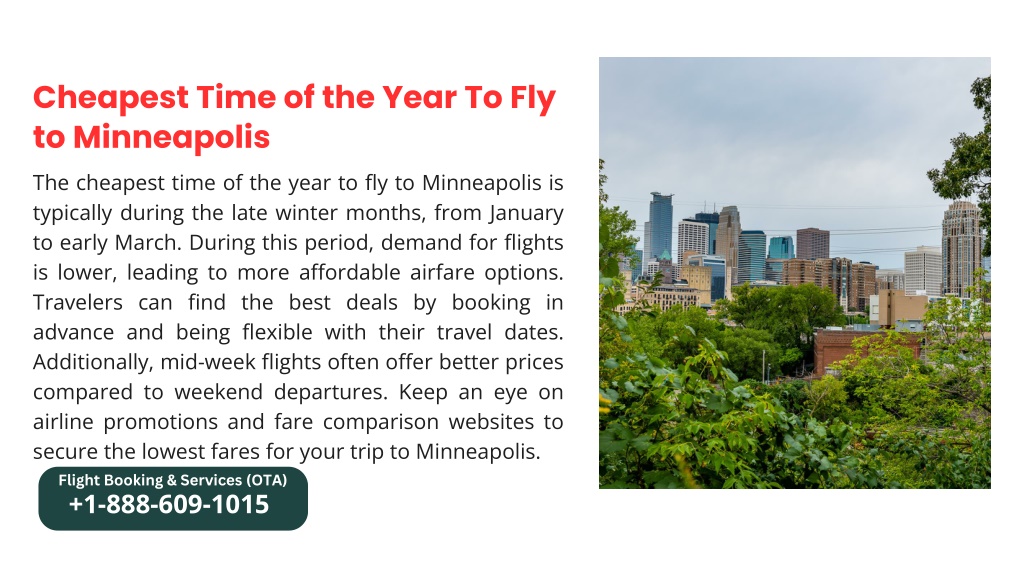 Cheapest Time of the Year To Fly to Minneapolis

The cheapest time of the year to fly to Minneapolis is typically during the late winter months, from January to early March. During this period, demand for flights is lower, leading to more affordable airfare options. Travelers can find the best deals by booking in advance and being flexible with their travel dates. Additionally, mid-week flights often offer better prices compared to weekend departures. Keep an eye on airline promotions and fare comparison websites to secure the lowest fares for your trip to Minneapolis.

Flight Booking & Services (OTA)
+1-888-609-1015